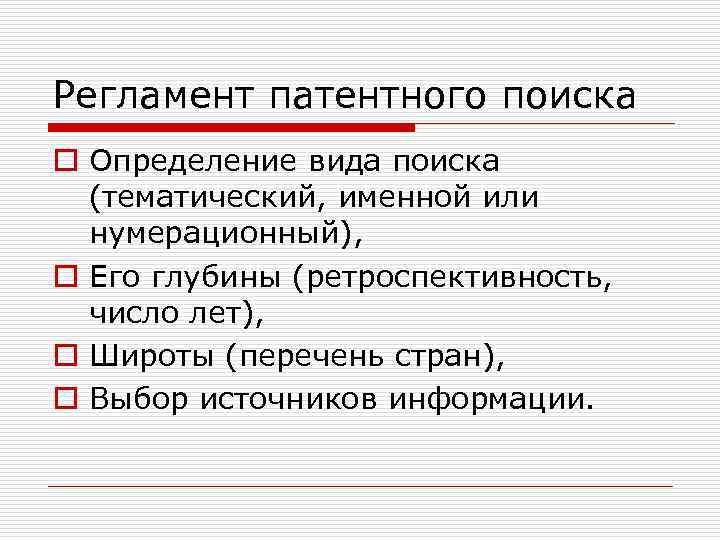 Регламент патентного поиска

Определение вида поиска (тематический, именной или нумерационный),

Его глубины (ретроспективность, число лет),

Широты (перечень стран),

Выбор источников информации.